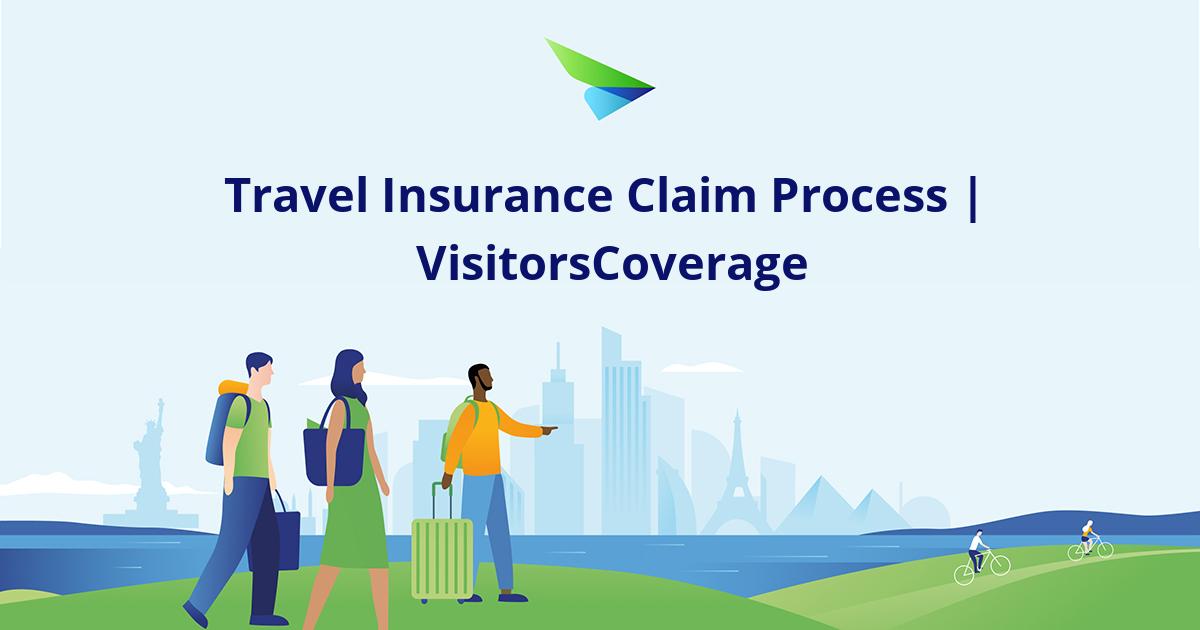 Travel Insurance Claim Process | VisitorsCoverage